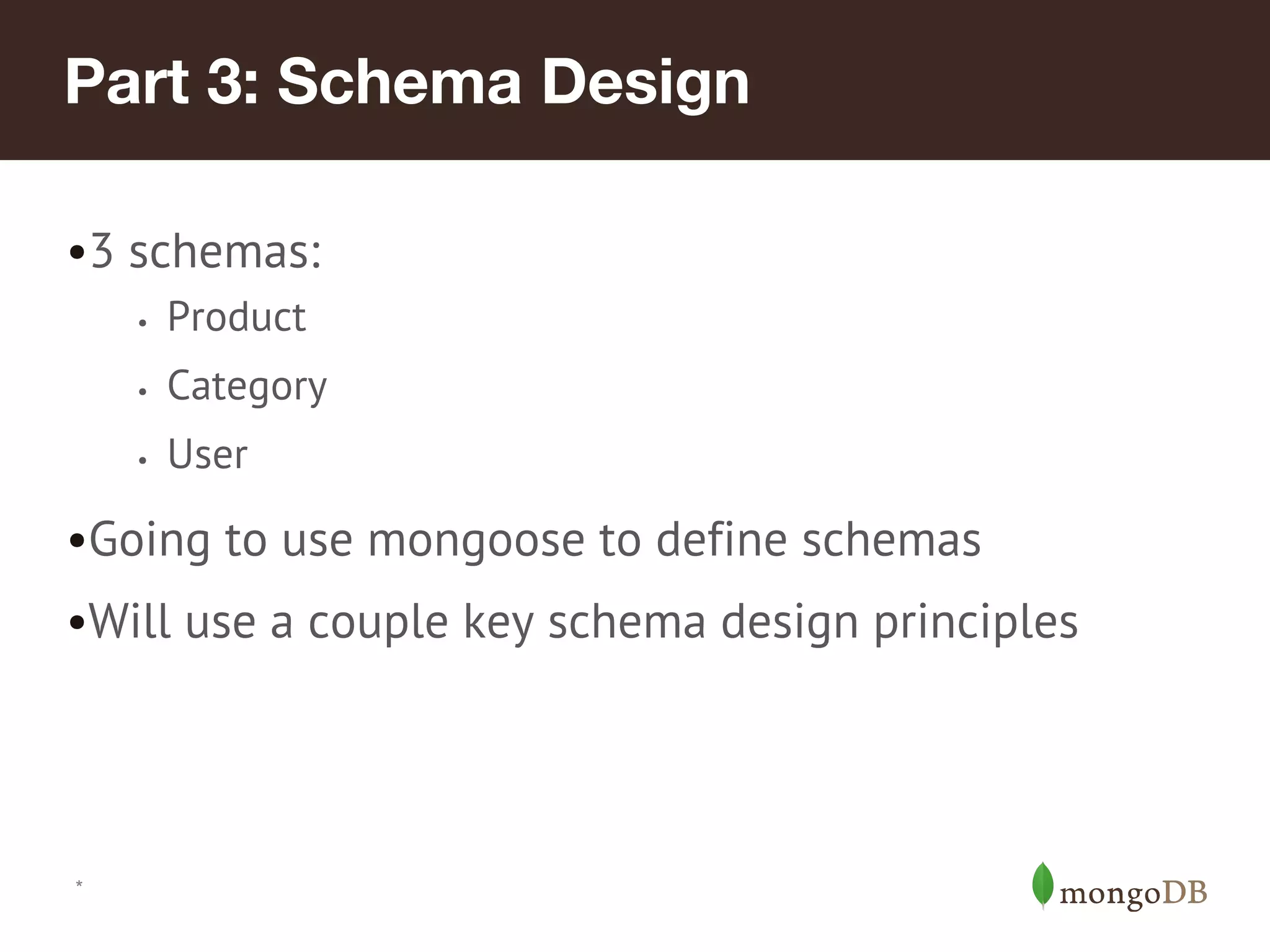 Part 3: Schema Design

•3 schemas:

• Product
• Category
• User

•Going to use mongoose to define schemas

•Will use a couple key schema design principles

*

mongoDB